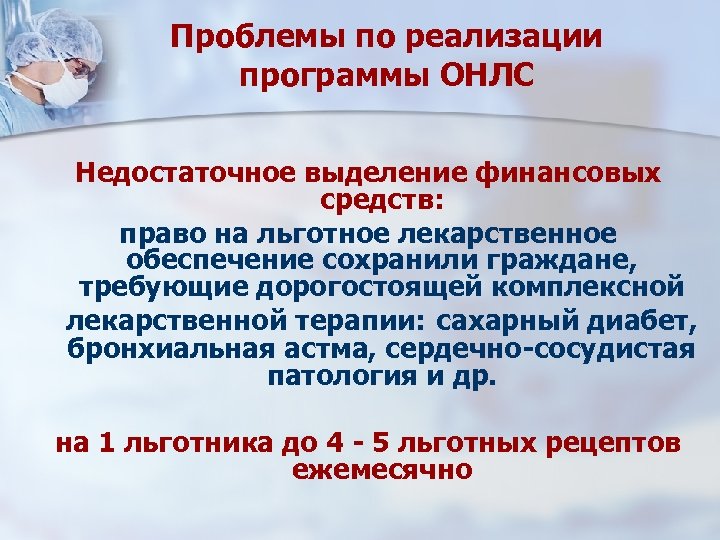 Проблемы по реализации программы ОНЛС

Недостаточное выделение финансовых средств:

право на льготное лекарственное обеспечение сохранили граждане, требующие дорогостоящей комплексной лекарственной терапии: сахарный диабет, бронхиальная астма, сердечно-сосудистая патология и др.

на 1 льготника до 4 - 5 льготных рецептов ежемесячно